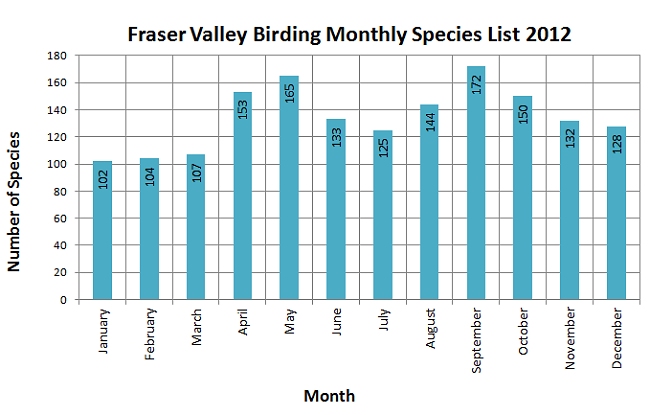 Fraser Valley Birding Monthly Species List 2012

Number of Species

180
160
140
120
100
80
60
40
20
0

102
104
107
153
165
133
125
144
172
150
132
128

January
February
March
April
May
June
July
August
September
October
November
December

Month